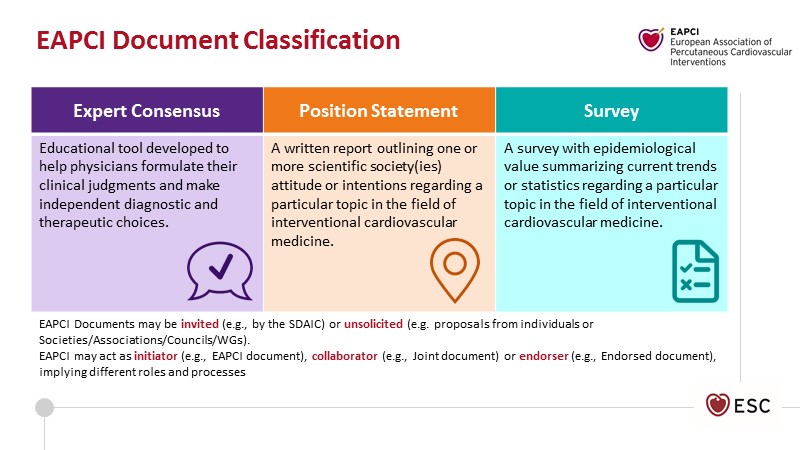 EAPCI Document Classification

EAPCI
European Association of Percutaneous Cardiovascular Interventions

| Expert Consensus | Position Statement | Survey |
|---|---|---|
| Educational tool developed to help physicians formulate their clinical judgments and make independent diagnostic and therapeutic choices. | A written report outlining one or more scientific society(ies) attitude or intentions regarding a particular topic in the field of interventional cardiovascular medicine. | A survey with epidemiological value summarizing current trends or statistics regarding a particular topic in the field of interventional cardiovascular medicine. |

EAPCI Documents may be invited (e.g., by the SDAIC) or unsolicited (e.g. proposals from individuals or Societies/Associations/Councils/WGs).
EAPCI may act as initiator (e.g., EAPCI document), collaborator (e.g., Joint document) or endorser (e.g., Endorsed document), implying different roles and processes

ESC